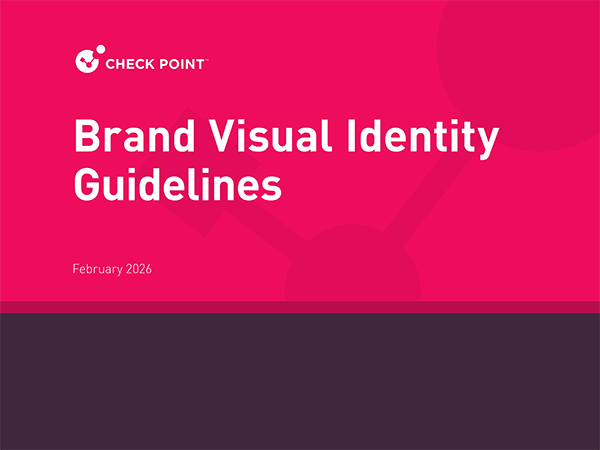 CHECK POINT™

Brand Visual Identity Guidelines

February 2026